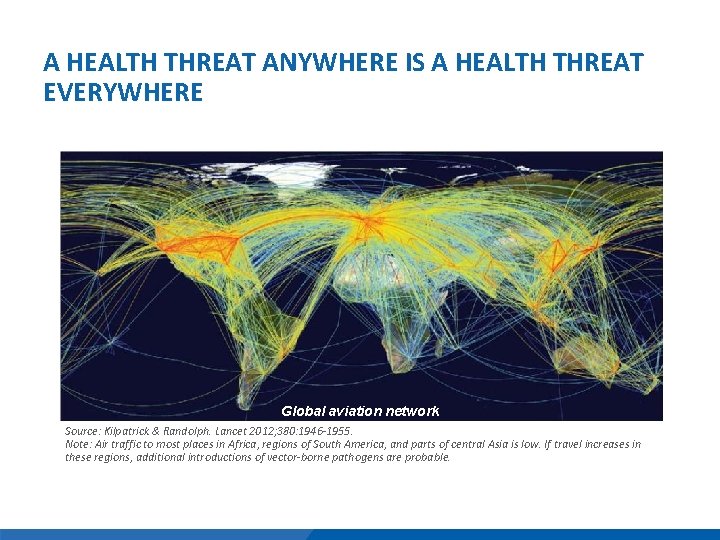 A HEALTH THREAT ANYWHERE IS A HEALTH THREAT EVERYWHERE

Global aviation network

Source: Kilpatrick & Randolph. Lancet 2012;380:1946-1955.
Note: Air traffic to most places in Africa, regions of South America, and parts of central Asia is low. If travel increases in these regions, additional introductions of vector-borne pathogens are probable.